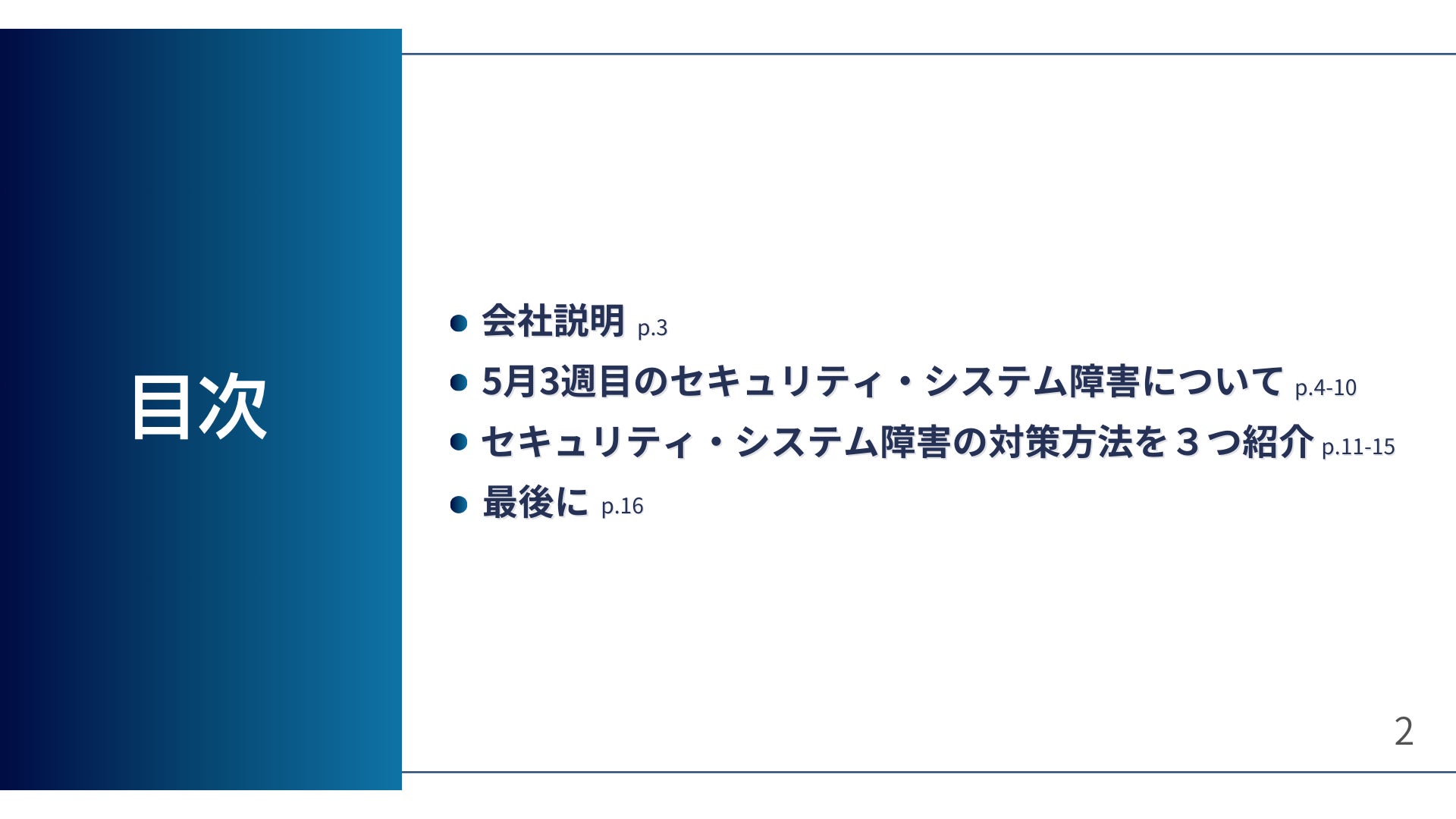 目次

- 会社説明 p.3
- 5月3週目のセキュリティ・システム障害について p.4-10
- セキュリティ・システム障害の対策方法を３つ紹介 p.11-15
- 最後に p.16

2